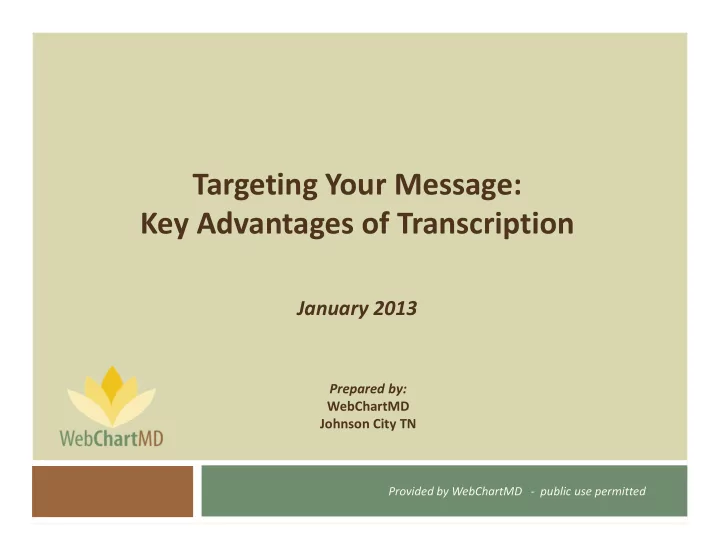 Targeting Your Message:
Key Advantages of Transcription

January 2013

Prepared by:
WebChartMD
Johnson City TN

WebChartMD

Provided by WebChartMD - public use permitted